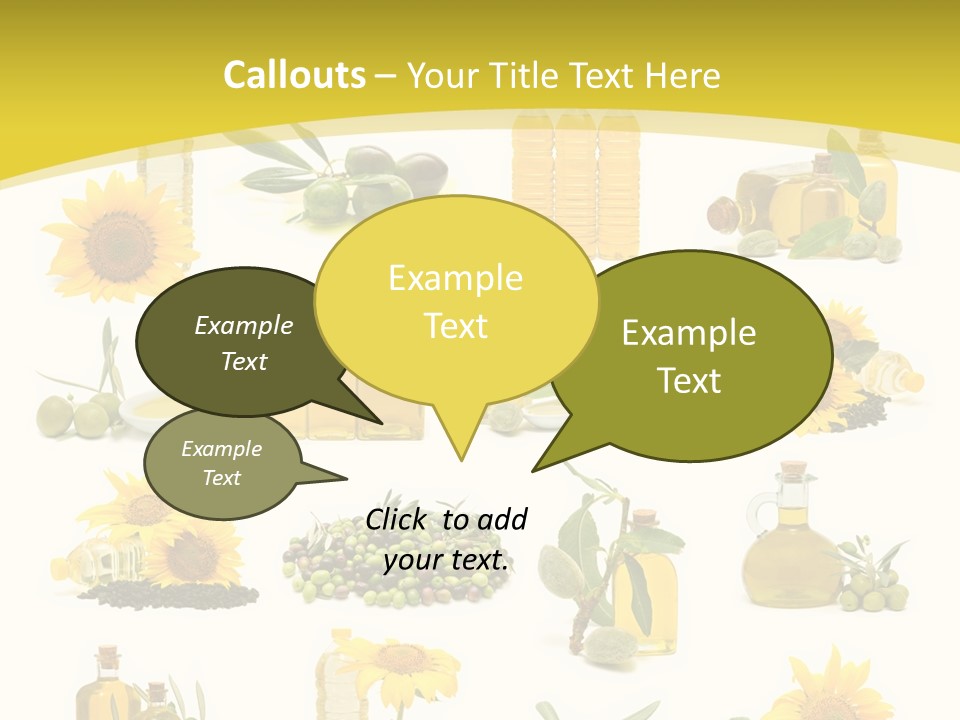 Callouts – Your Title Text Here

Example Text

Example Text

Example Text

Example Text

Click to add your text.